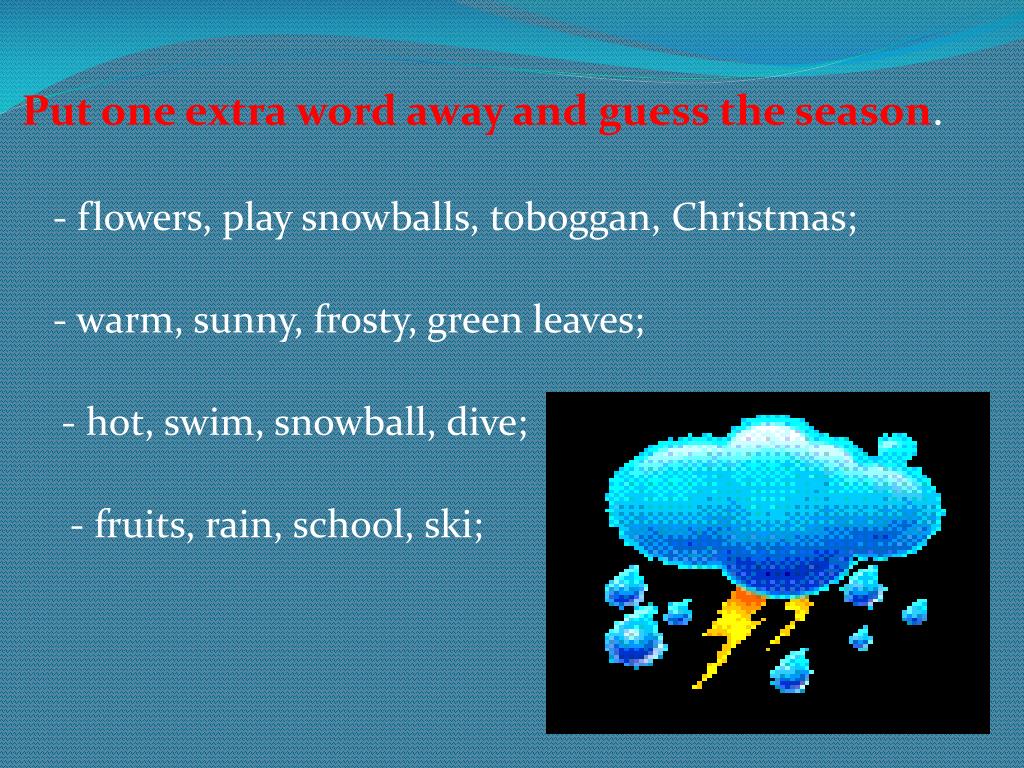 Put one extra word away and guess the season.

- flowers, play snowballs, toboggan, Christmas;

- warm, sunny, frosty, green leaves;

- hot, swim, snowball, dive;

- fruits, rain, school, ski;